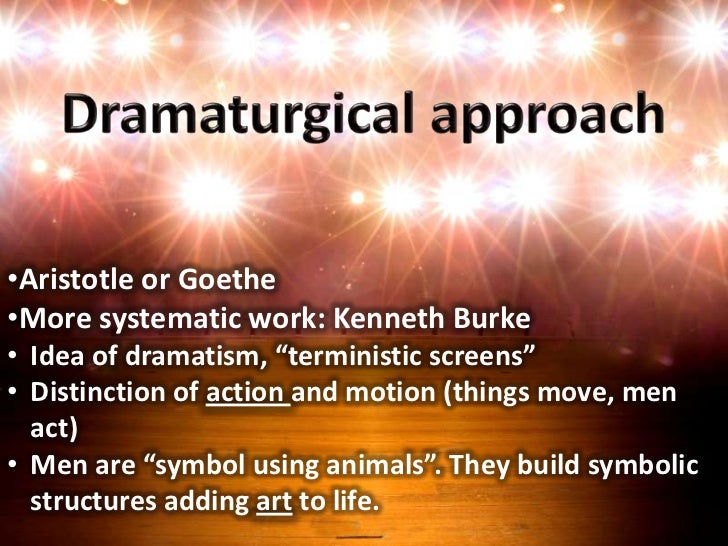 Dramaturgical approach

•Aristotle or Goethe
•More systematic work: Kenneth Burke
• Idea of dramatism, “terministic screens”
• Distinction of action and motion (things move, men act)
• Men are “symbol using animals”. They build symbolic structures adding art to life.